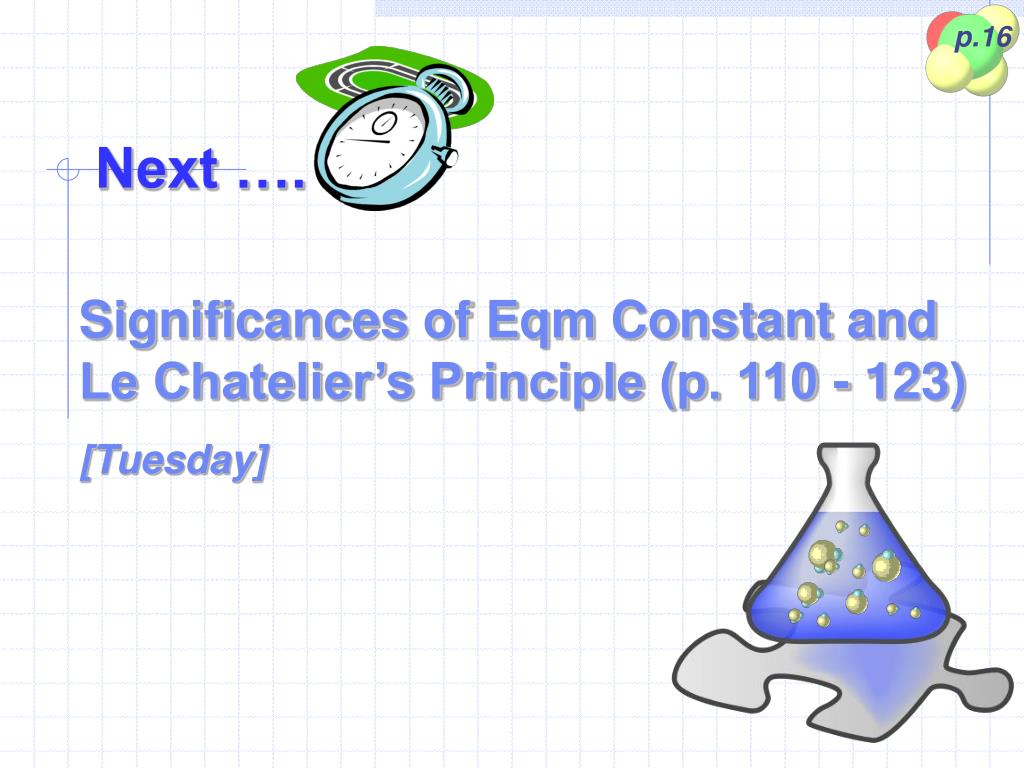 p.16

Next ….

Significances of Eqm Constant and Le Chatelier’s Principle (p. 110 - 123)

[Tuesday]